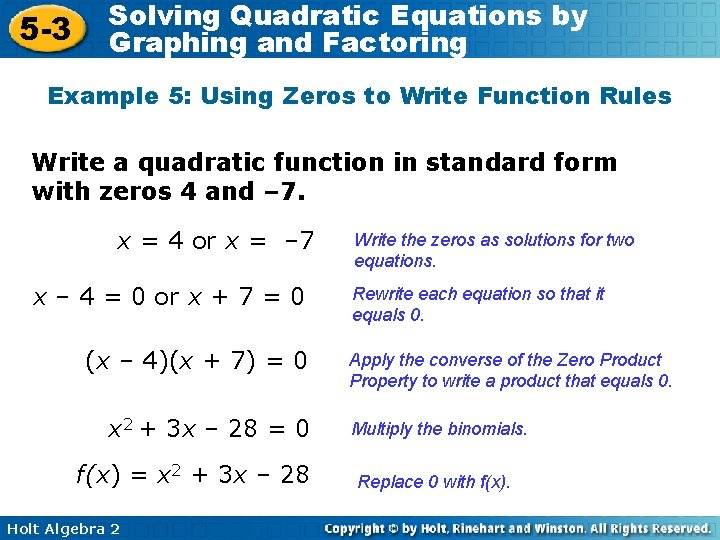 5-3 Solving Quadratic Equations by Graphing and Factoring

Example 5: Using Zeros to Write Function Rules

Write a quadratic function in standard form with zeros 4 and –7.

$x = 4$ or $x = -7$ Write the zeros as solutions for two equations.

$x - 4 = 0$ or $x + 7 = 0$ Rewrite each equation so that it equals 0.

$(x - 4)(x + 7) = 0$ Apply the converse of the Zero Product Property to write a product that equals 0.

$x^2 + 3x - 28 = 0$ Multiply the binomials.

$f(x) = x^2 + 3x - 28$ Replace 0 with f(x).

Holt Algebra 2

Copyright © by Holt, Rinehart and Winston. All Rights Reserved.